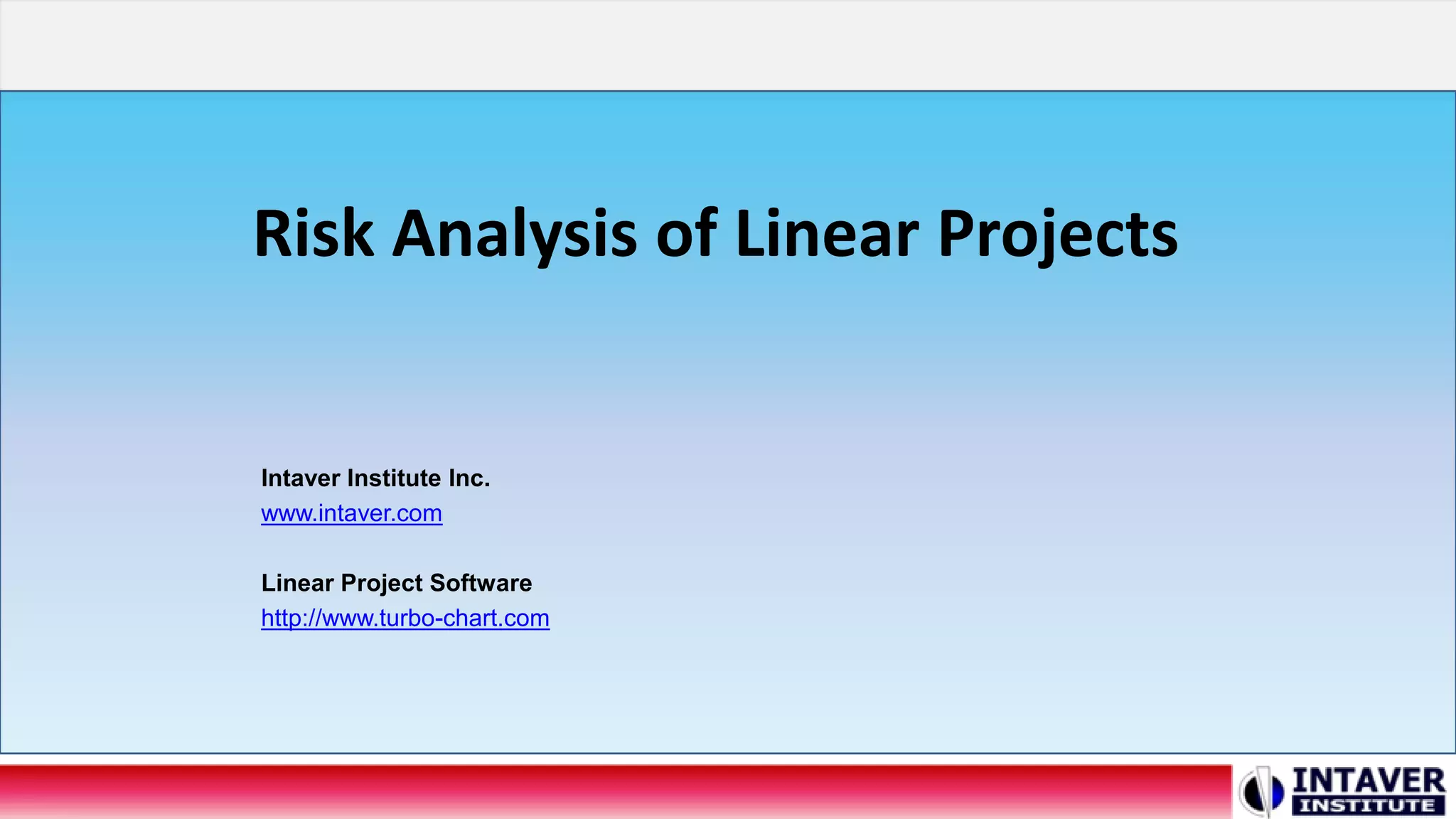 Risk Analysis of Linear Projects

Intaver Institute Inc.
www.intaver.com

Linear Project Software
http://www.turbo-chart.com

INTAVER INSTITUTE